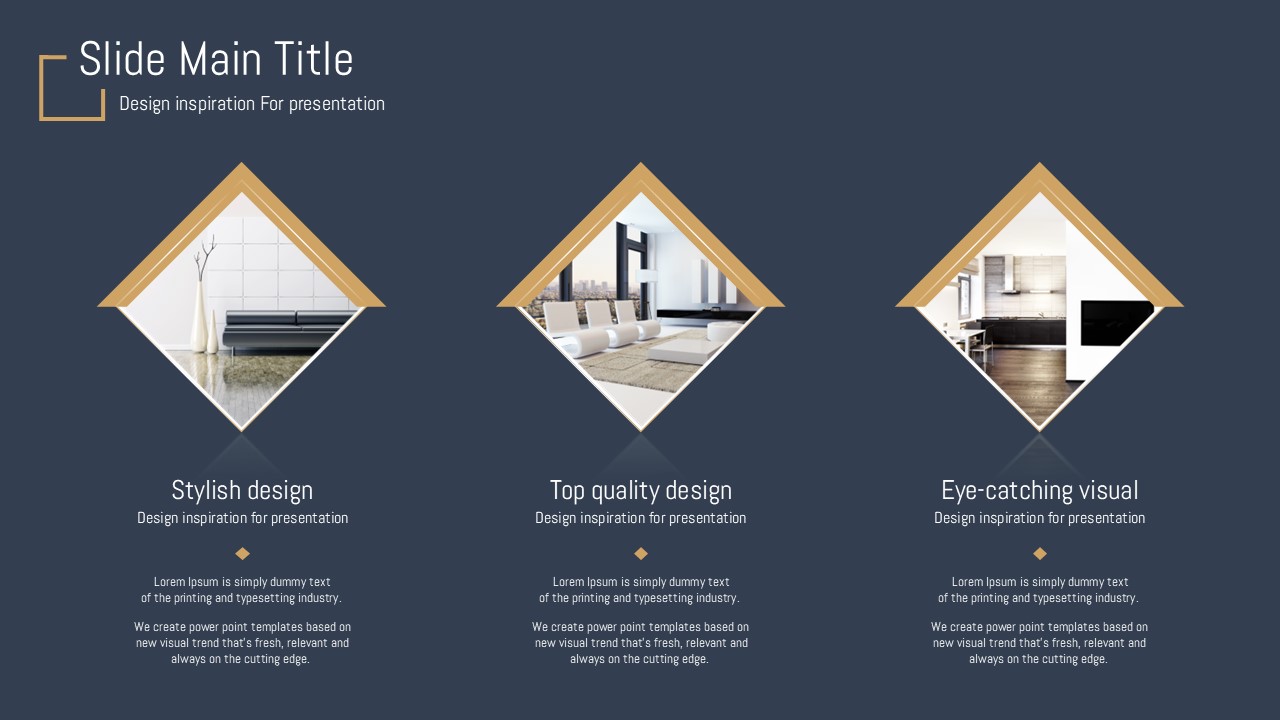 Slide Main Title
Design inspiration For presentation

Stylish design
Design inspiration for presentation

Lorem Ipsum is simply dummy text of the printing and typesetting industry.

We create power point templates based on new visual trend that's fresh, relevant and always on the cutting edge.

Top quality design
Design inspiration for presentation

Lorem Ipsum is simply dummy text of the printing and typesetting industry.

We create power point templates based on new visual trend that's fresh, relevant and always on the cutting edge.

Eye-catching visual
Design inspiration for presentation

Lorem Ipsum is simply dummy text of the printing and typesetting industry.

We create power point templates based on new visual trend that's fresh, relevant and always on the cutting edge.